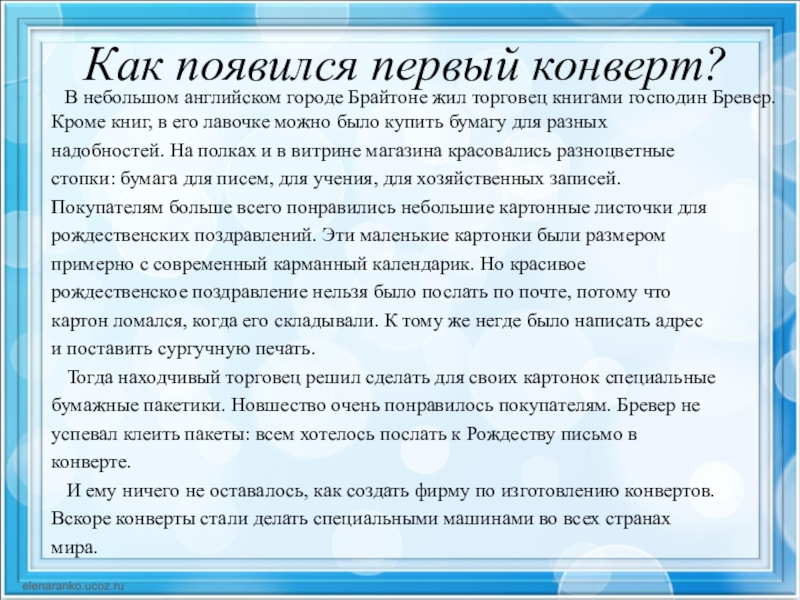 Как появился первый конверт?

В небольшом английском городе Брайтоне жил торговец книгами господин Бревер. Кроме книг, в его лавочке можно было купить бумагу для разных надобностей. На полках и в витрине магазина красовались разноцветные стопки: бумага для писем, для учения, для хозяйственных записей. Покупателям больше всего понравились небольшие картонные листочки для рождественских поздравлений. Эти маленькие картонки были размером примерно с современный карманный календарик. Но красивое рождественское поздравление нельзя было послать по почте, потому что картон ломался, когда его складывали. К тому же негде было написать адрес и поставить сургучную печать.

Тогда находчивый торговец решил сделать для своих картонок специальные бумажные пакетики. Новшество очень понравилось покупателям. Бревер не успевал клеить пакеты: всем хотелось послать к Рождеству письмо в конверте.

И ему ничего не оставалось, как создать фирму по изготовлению конвертов. Вскоре конверты стали делать специальными машинами во всех странах мира.

elenaranko.ucoz.ru